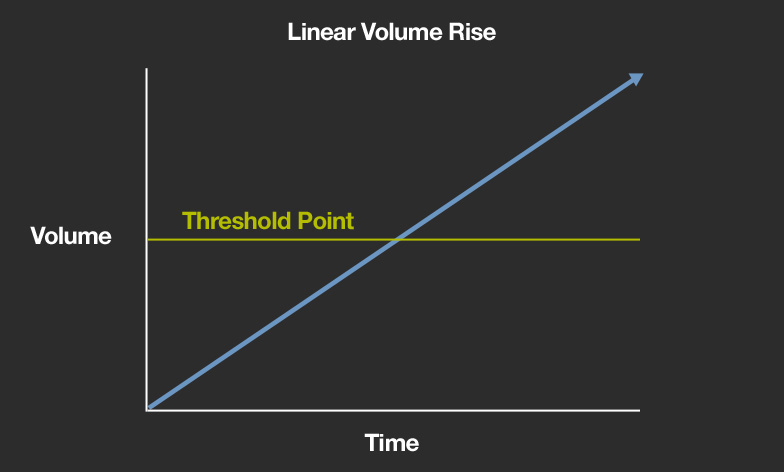 Linear Volume Rise

Threshold Point

Volume

Time